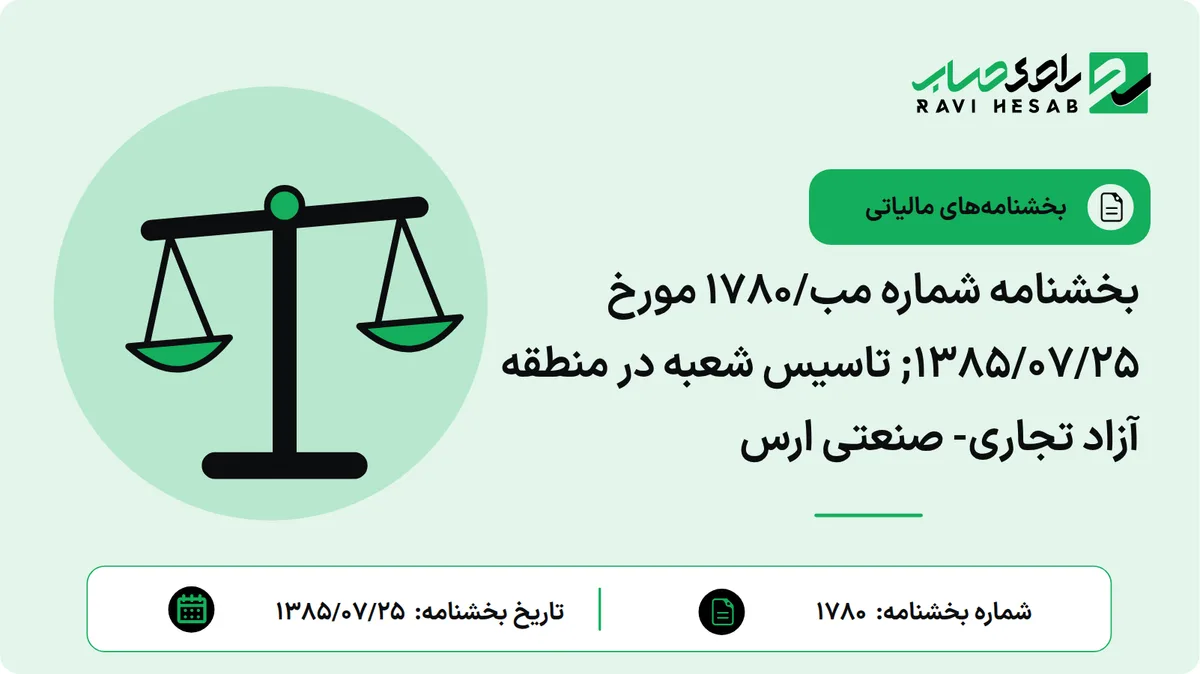 راوی حساب
RAVI HESAB

بخشنامه‌های مالیاتی

بخشنامه شماره مب/۱۷۸۰ مورخ ۱۳۸۵/۰۷/۲۵; تاسیس شعبه در منطقه آزاد تجاری- صنعتی ارس

شماره بخشنامه: ۱۷۸۰

تاریخ بخشنامه: ۱۳۸۵/۰۷/۲۵